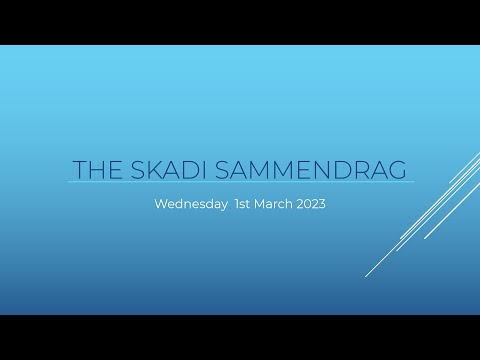 THE SKADI SAMMENDRAG

Wednesday 1st March 2023